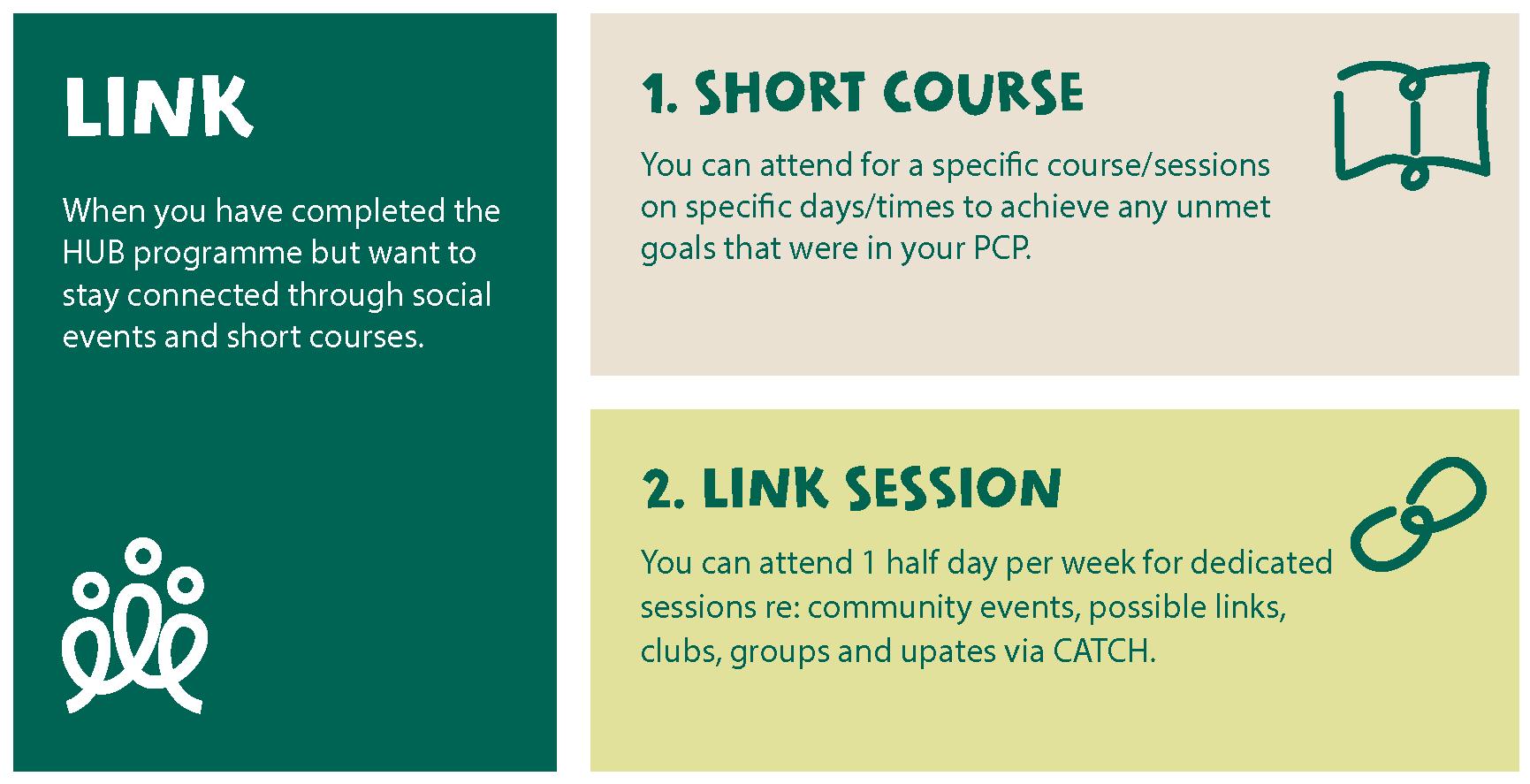 LINK

When you have completed the HUB programme but want to stay connected through social events and short courses.

1. SHORT COURSE

You can attend for a specific course/sessions on specific days/times to achieve any unmet goals that were in your PCP.

2. LINK SESSION

You can attend 1 half day per week for dedicated sessions re: community events, possible links, clubs, groups and upates via CATCH.